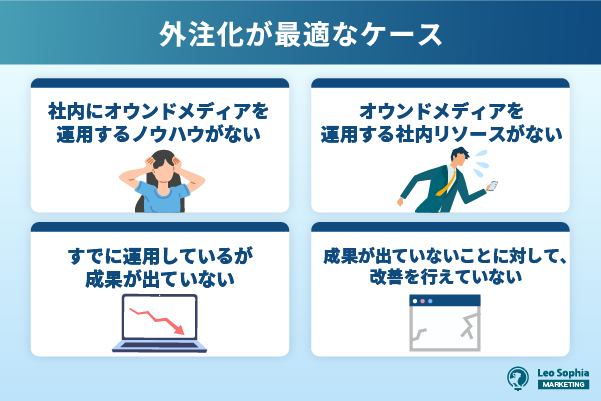 外注化が最適なケース

社内にオウンドメディアを運用するノウハウがない

オウンドメディアを運用する社内リソースがない

すでに運用しているが成果が出ていない

成果が出ていないことに対して、改善を行えていない

Leo Sophia
MARKETING